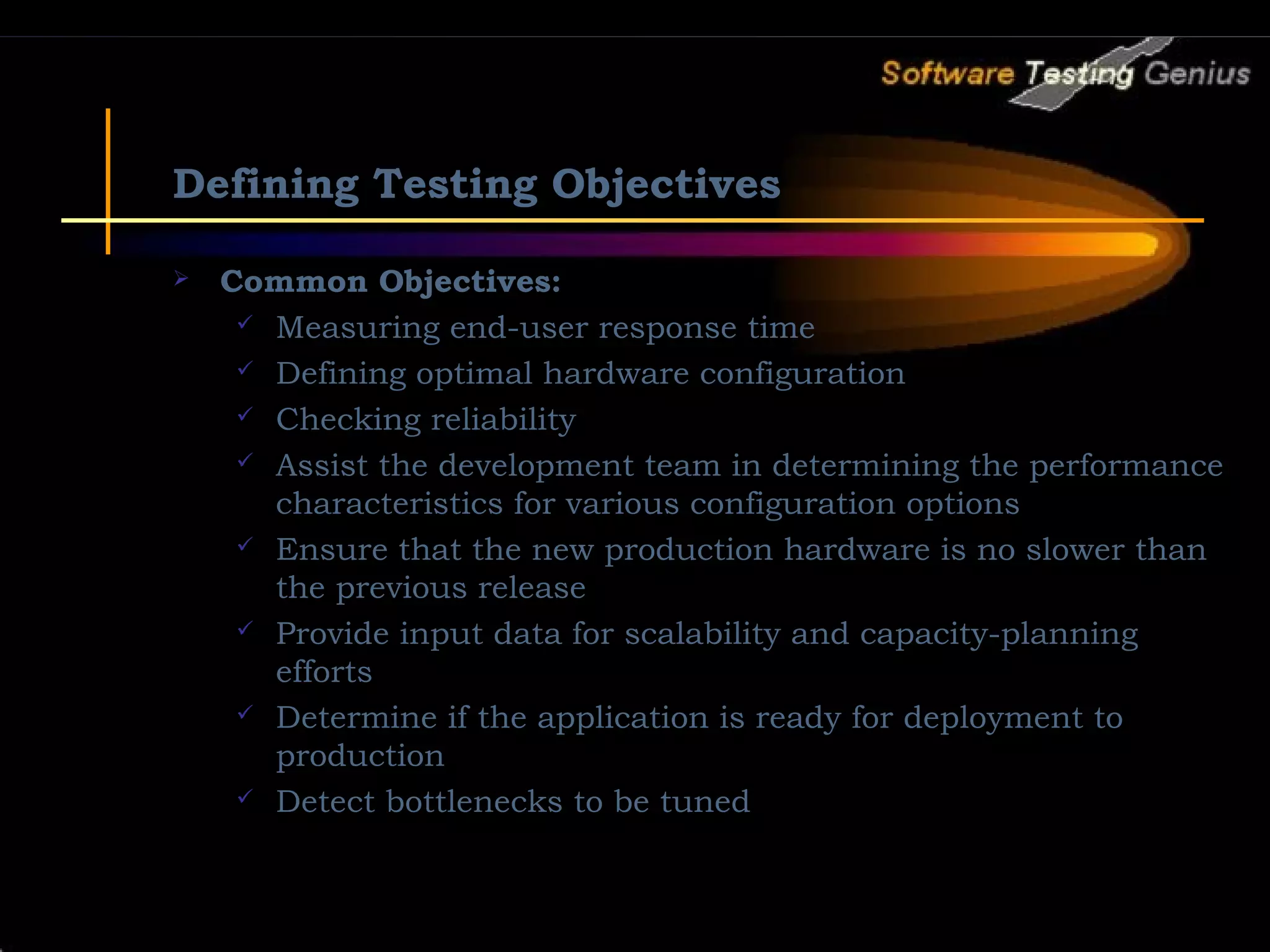 Software Testing Genius

Defining Testing Objectives

➢ Common Objectives:

✓ Measuring end-user response time

✓ Defining optimal hardware configuration

✓ Checking reliability

✓ Assist the development team in determining the performance characteristics for various configuration options

✓ Ensure that the new production hardware is no slower than the previous release

✓ Provide input data for scalability and capacity-planning efforts

✓ Determine if the application is ready for deployment to production

✓ Detect bottlenecks to be tuned